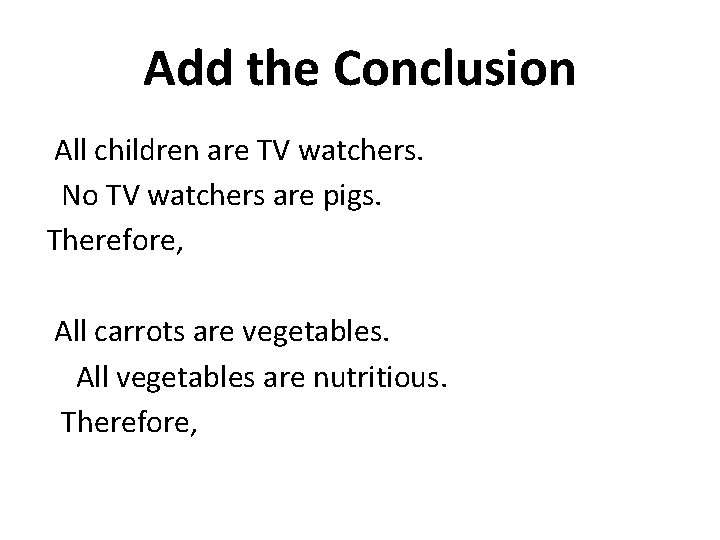 Add the Conclusion

All children are TV watchers.
No TV watchers are pigs.
Therefore,

All carrots are vegetables.
All vegetables are nutritious.
Therefore,